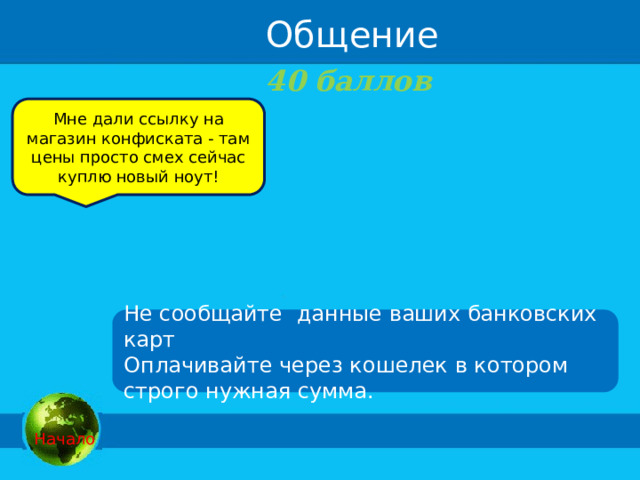 Общение
40 баллов

Мне дали ссылку на магазин конфиската - там цены просто смех сейчас куплю новый ноут!

Не сообщайте  данные ваших банковских карт
Оплачивайте через кошелек в котором строго нужная сумма.

Начало